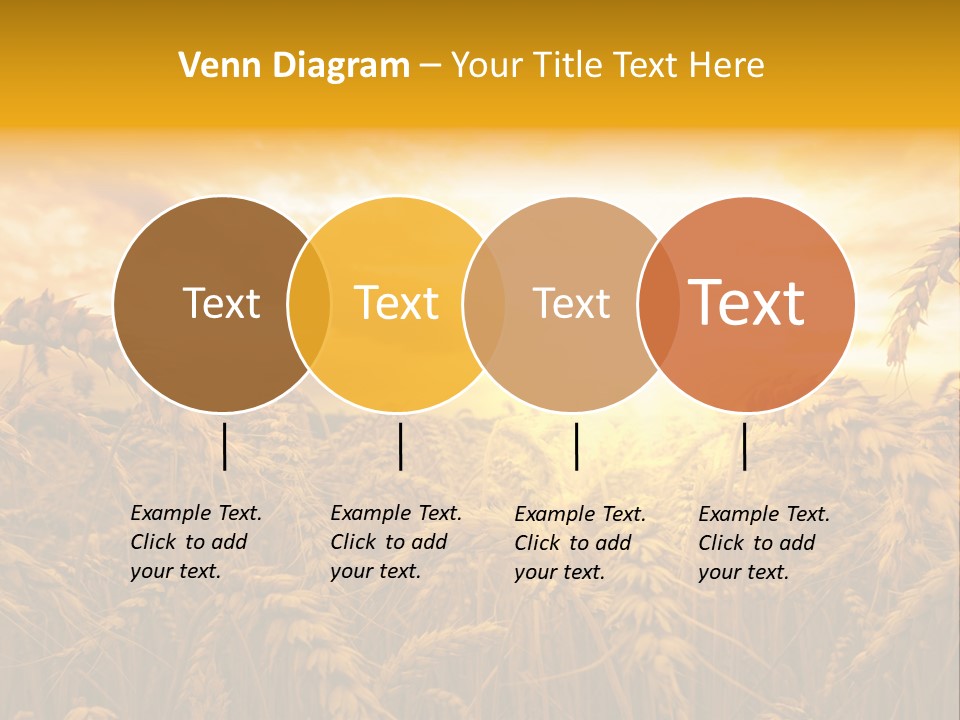 Venn Diagram – Your Title Text Here

Text

Text

Text

Text

Example Text. Click to add your text.

Example Text. Click to add your text.

Example Text. Click to add your text.

Example Text. Click to add your text.